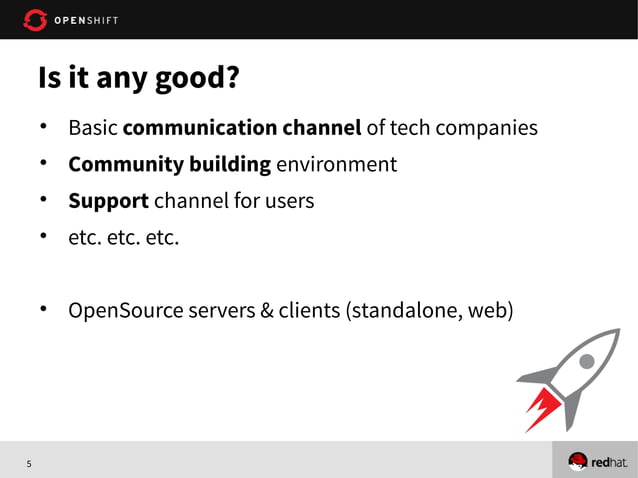 OPENSHIFT

Is it any good?

• Basic communication channel of tech companies
• Community building environment
• Support channel for users
• etc. etc. etc.

• OpenSource servers & clients (standalone, web)

5

redhat.